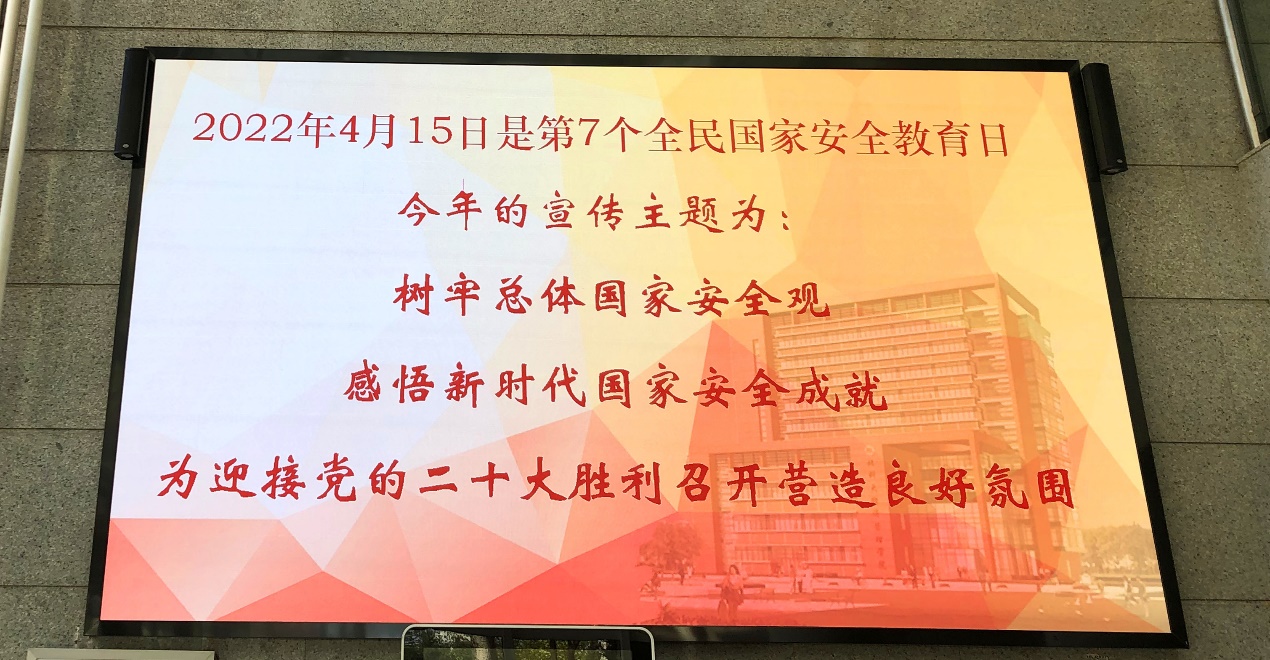 2022年4月15日是第7个全民国家安全教育日

今年的宣传主题为：

树牢总体国家安全观

感悟新时代国家安全成就

为迎接党的二十大胜利召开营造良好氛围